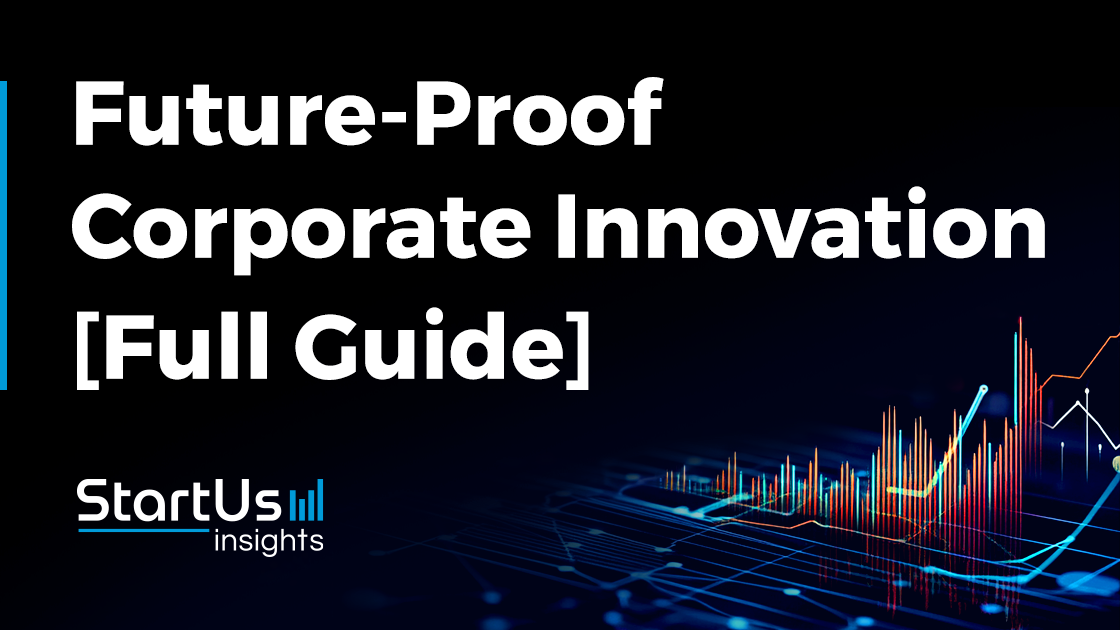 Future-Proof Corporate Innovation [Full Guide]

StartUs insights